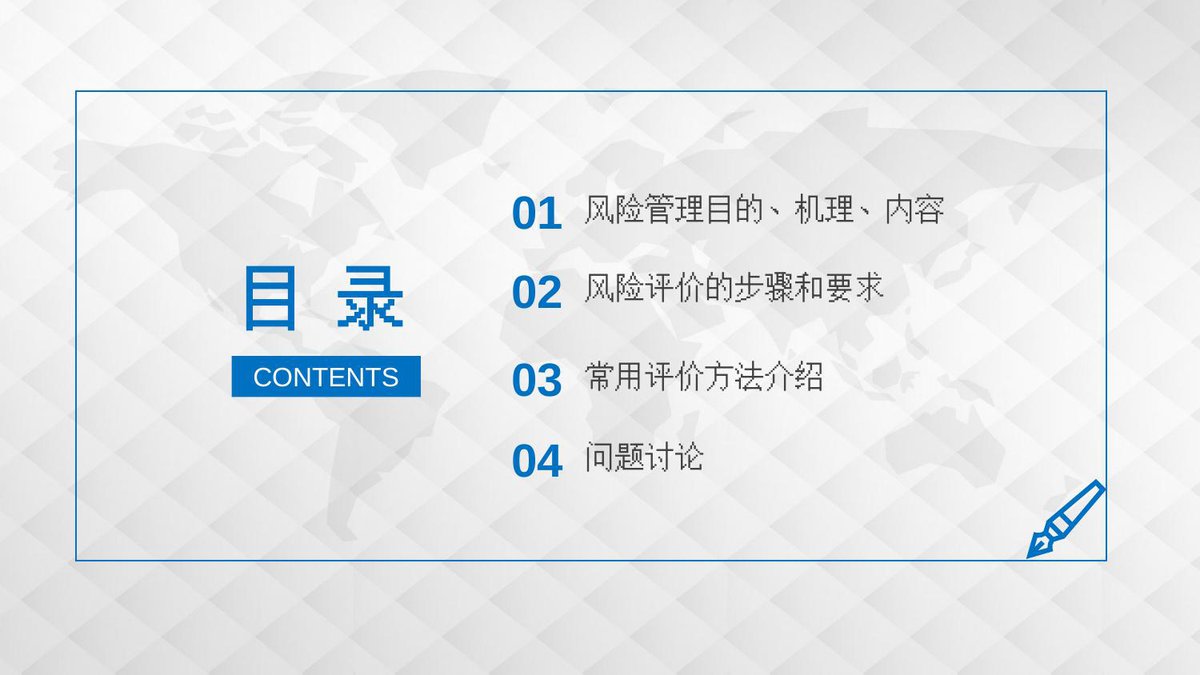 目 录

CONTENTS

01 风险管理目的、机理、内容

02 风险评价的步骤和要求

03 常用评价方法介绍

04 问题讨论